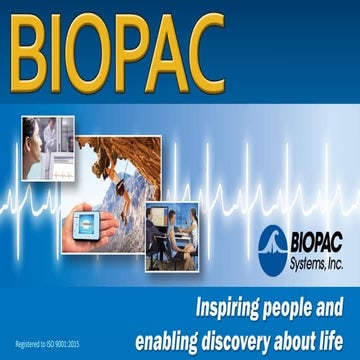 BIOPAC

BIOPAC Systems, Inc.

Inspiring people and enabling discovery about life

Registered to ISO 9001:2015